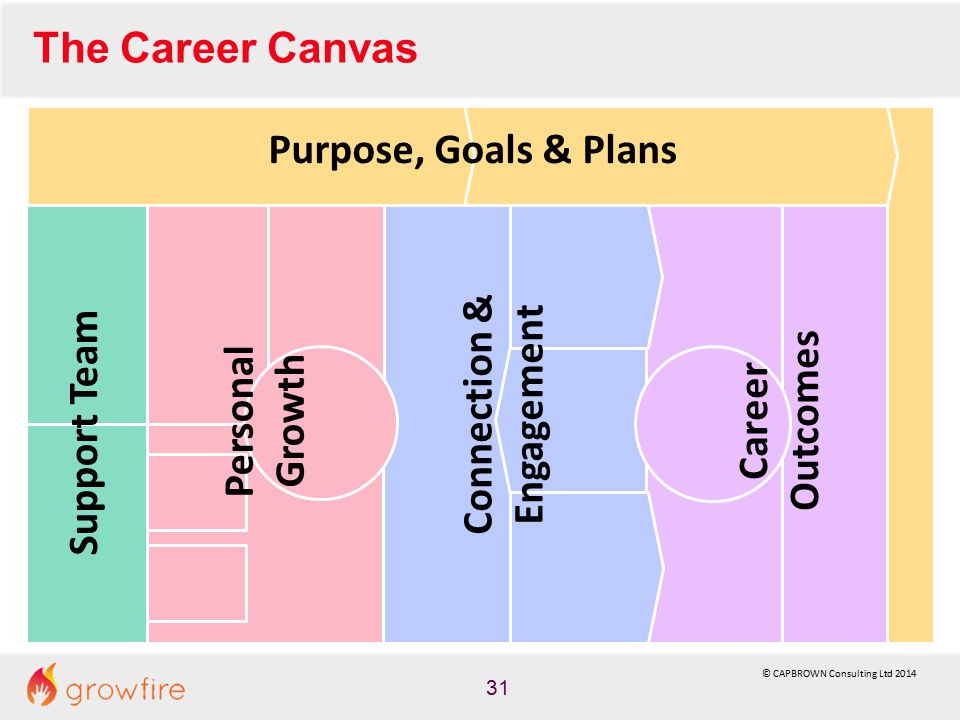 The Career Canvas

Purpose, Goals & Plans

Support Team

Personal Growth

Connection & Engagement

Career Outcomes

growfire

31

© CAPBROWN Consulting Ltd 2014